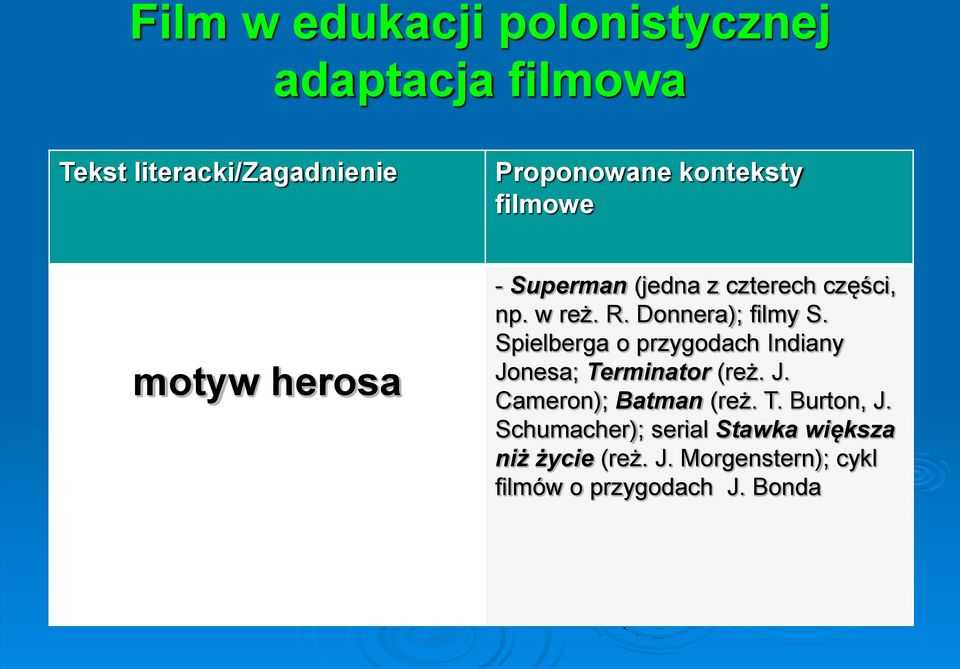 Film w edukacji polonistycznej
adaptacja filmowa

| Tekst literacki/Zagadnienie | Proponowane konteksty filmowe |
|---|---|
| motyw herosa | - Superman (jedna z czterech części, np. w reż. R. Donnera); filmy S. Spielberga o przygodach Indiany Jonesa; Terminator (reż. J. Cameron); Batman (reż. T. Burton, J. Schumacher); serial Stawka większa niż życie (reż. J. Morgenstern); cykl filmów o przygodach J. Bonda |